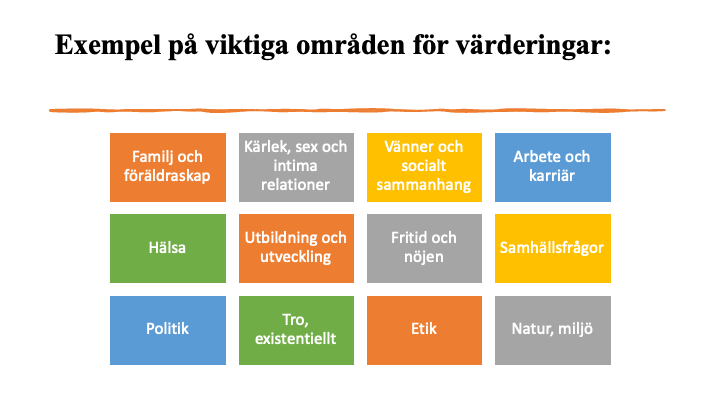 Exempel på viktiga områden för värderingar:

Familj och föräldraskap

Kärlek, sex och intima relationer

Vänner och socialt sammanhang

Arbete och karriär

Hälsa

Utbildning och utveckling

Fritid och nöjen

Samhällsfrågor

Politik

Tro, existentiellt

Etik

Natur, miljö